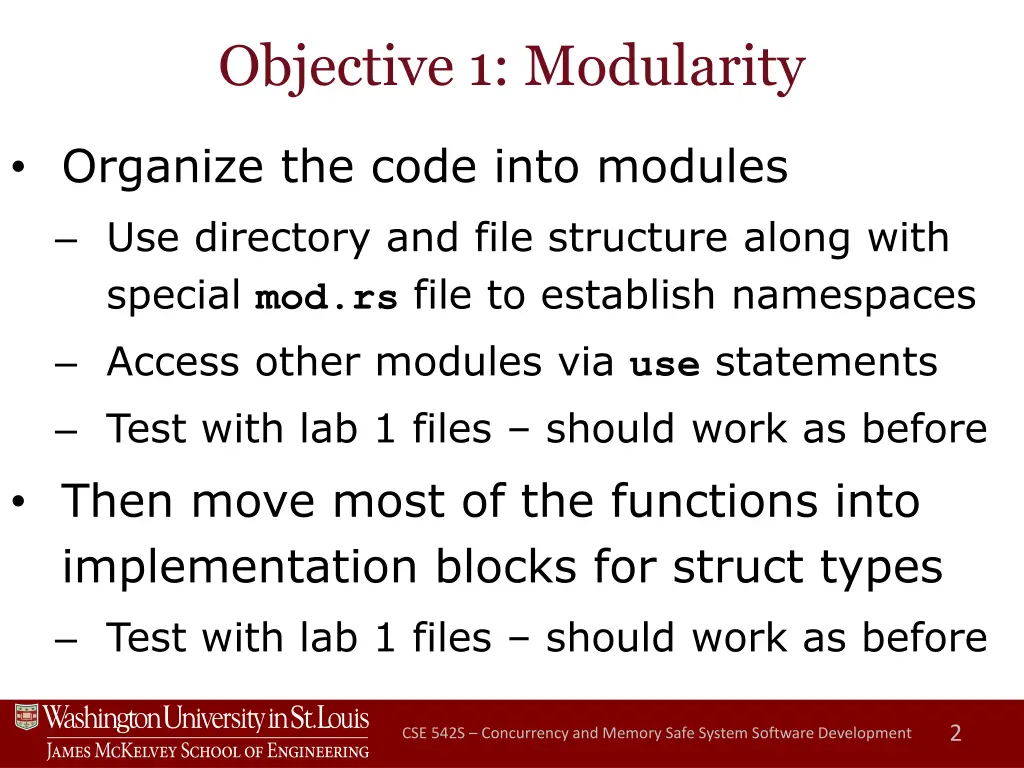 Objective 1: Modularity

• Organize the code into modules

– Use directory and file structure along with special mod.rs file to establish namespaces

– Access other modules via use statements

– Test with lab 1 files – should work as before

• Then move most of the functions into implementation blocks for struct types

– Test with lab 1 files – should work as before

Washington University in St. Louis
James McKelvey School of Engineering

CSE 542S – Concurrency and Memory Safe System Software Development

2